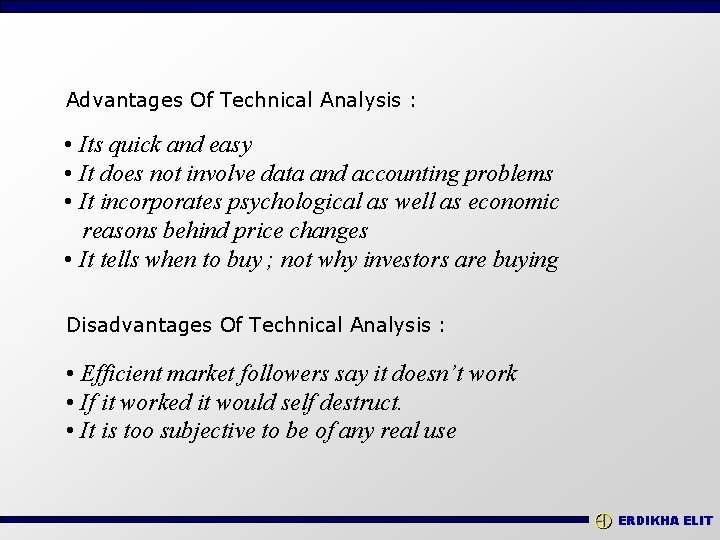 Advantages Of Technical Analysis :

• Its quick and easy
• It does not involve data and accounting problems
• It incorporates psychological as well as economic reasons behind price changes
• It tells when to buy ; not why investors are buying

Disadvantages Of Technical Analysis :

• Efficient market followers say it doesn't work
• If it worked it would self destruct.
• It is too subjective to be of any real use

ERDIKHA ELIT